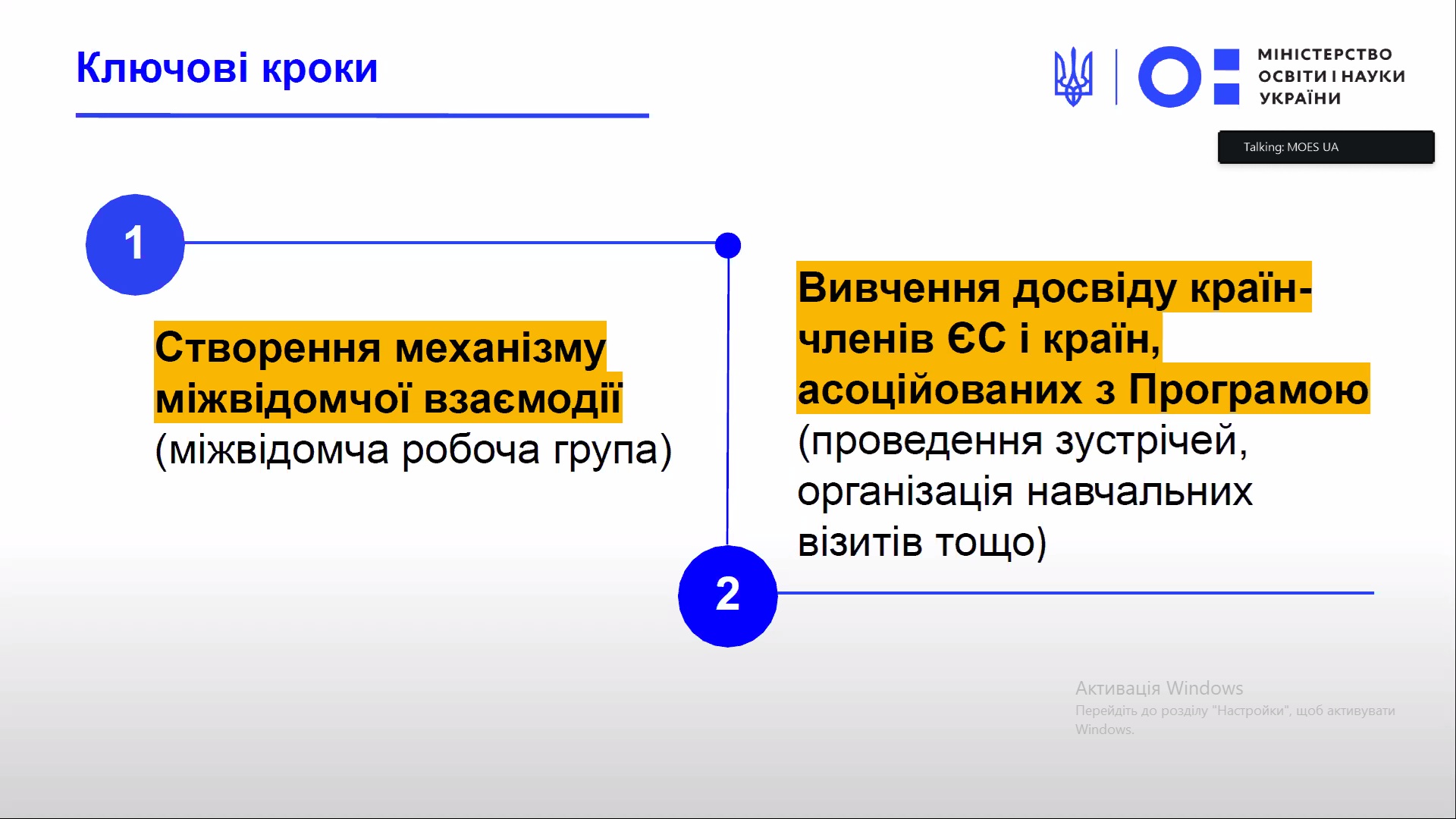 Ключові кроки

МІНІСТЕРСТВО ОСВІТИ І НАУКИ УКРАЇНИ

Talking: MOES UA

1

Створення механізму міжвідомчої взаємодії (міжвідомча робоча група)

Вивчення досвіду країн-членів ЄС і країн, асоційованих з Програмою (проведення зустрічей, організація навчальних візитів тощо)

2

Активація Windows
Перейдіть до розділу "Настройки", щоб активувати Windows.